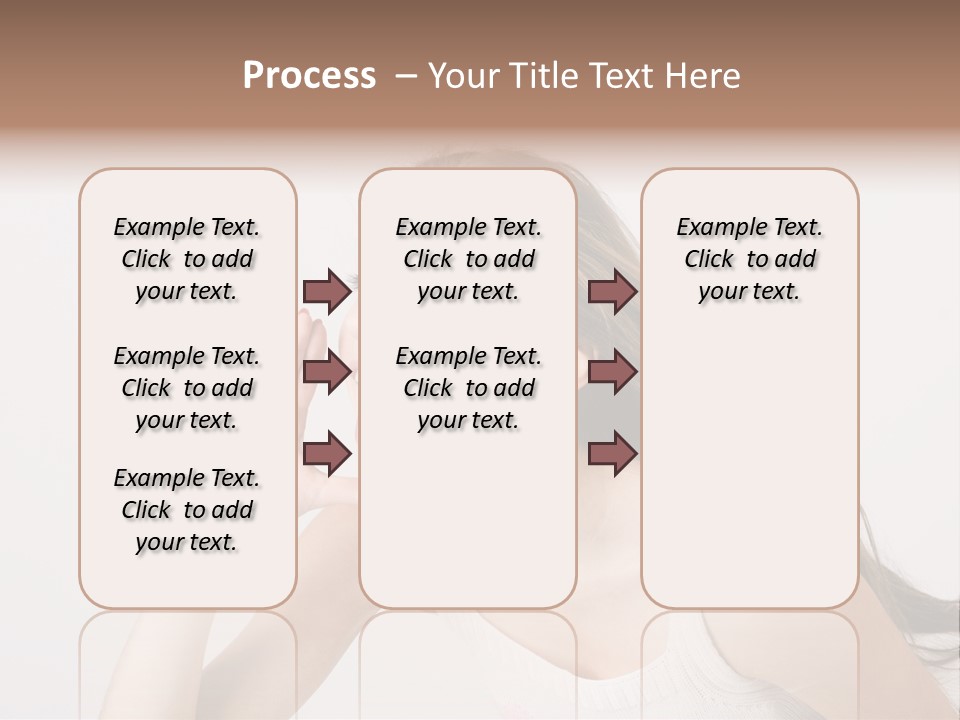 Process – Your Title Text Here

Example Text. Click to add your text.

Example Text. Click to add your text.

Example Text. Click to add your text.

Example Text. Click to add your text.

Example Text. Click to add your text.

Example Text. Click to add your text.